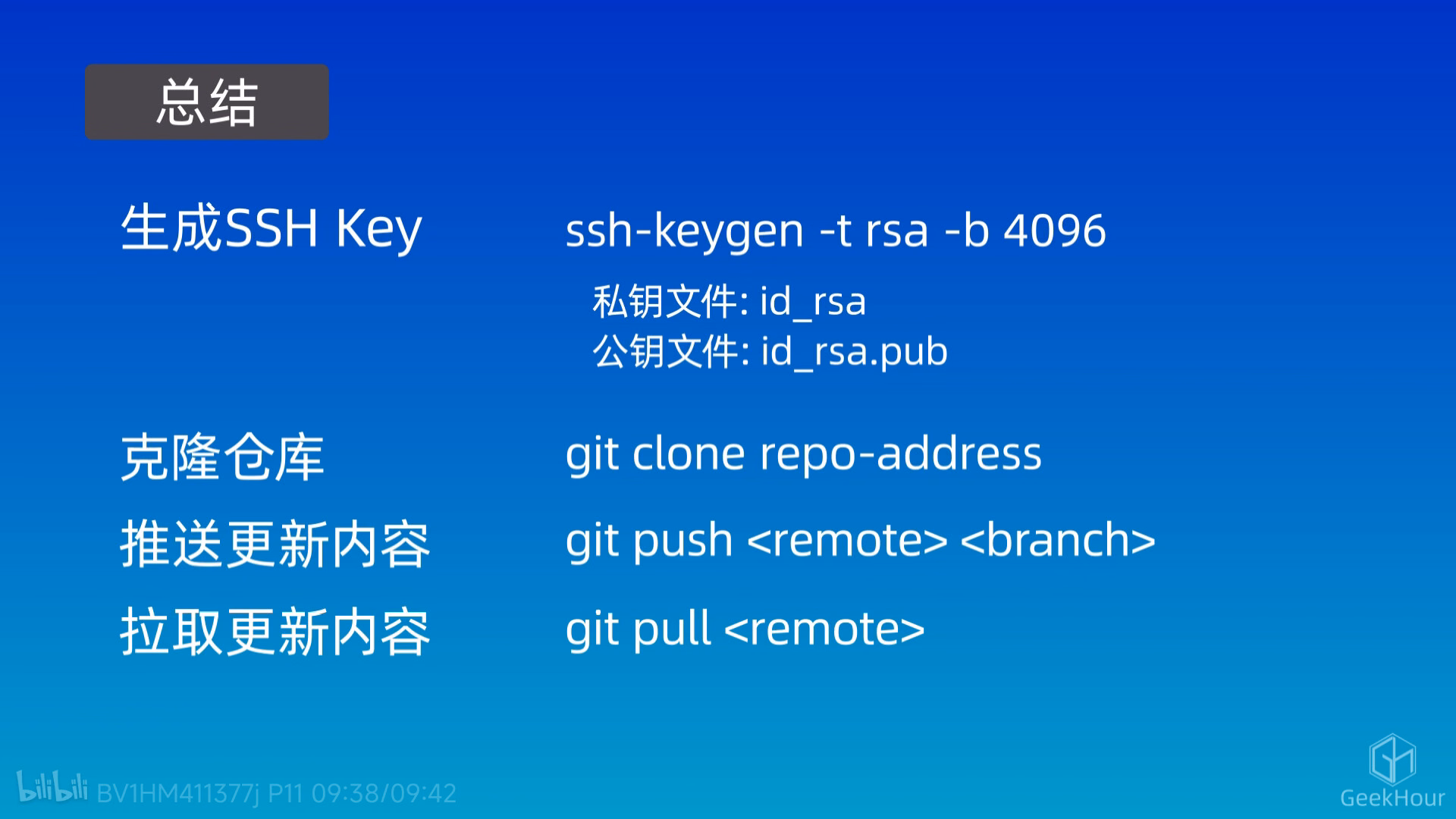 总结

生成SSH Key

ssh-keygen -t rsa -b 4096

私钥文件: id_rsa
公钥文件: id_rsa.pub

克隆仓库

git clone repo-address

推送更新内容

git push <remote> <branch>

拉取更新内容

git pull <remote>

bilibili BV1HM411377j P11 09:38/09:42

GeekHour